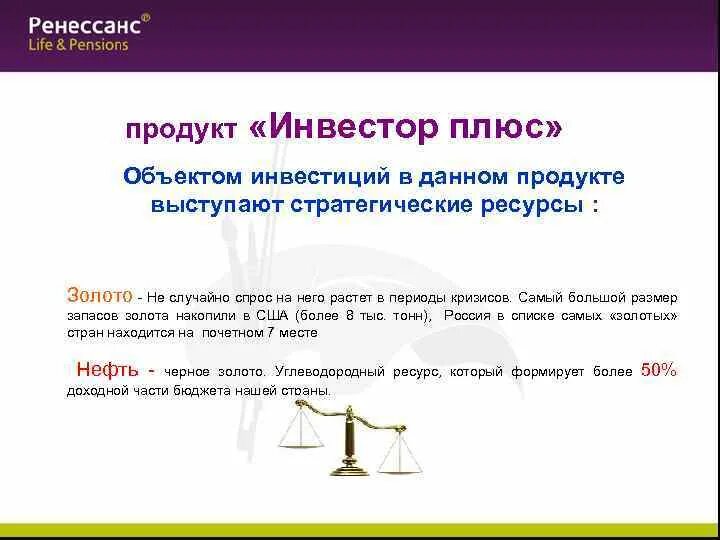 Ренессанс®
Life & Pensions

продукт «Инвестор плюс»

Объектом инвестиций в данном продукте выступают стратегические ресурсы :

Золото - Не случайно спрос на него растет в периоды кризисов. Самый большой размер запасов золота накопили в США (более 8 тыс. тонн), Россия в списке самых «золотых» стран находится на почетном 7 месте

Нефть - черное золото. Углеводородный ресурс, который формирует более 50% доходной части бюджета нашей страны.